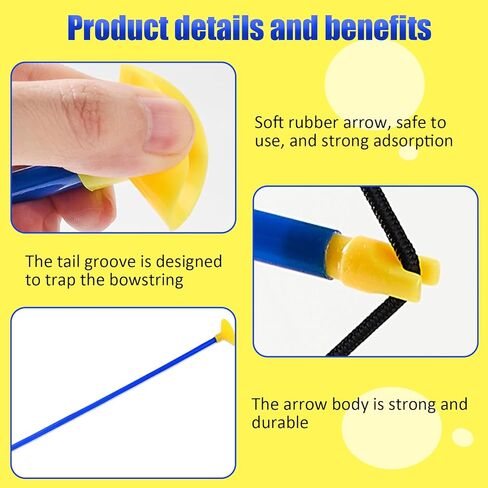 Product details and benefits

Soft rubber arrow, safe to use, and strong adsorption

The tail groove is designed to trap the bowstring

The arrow body is strong and durable